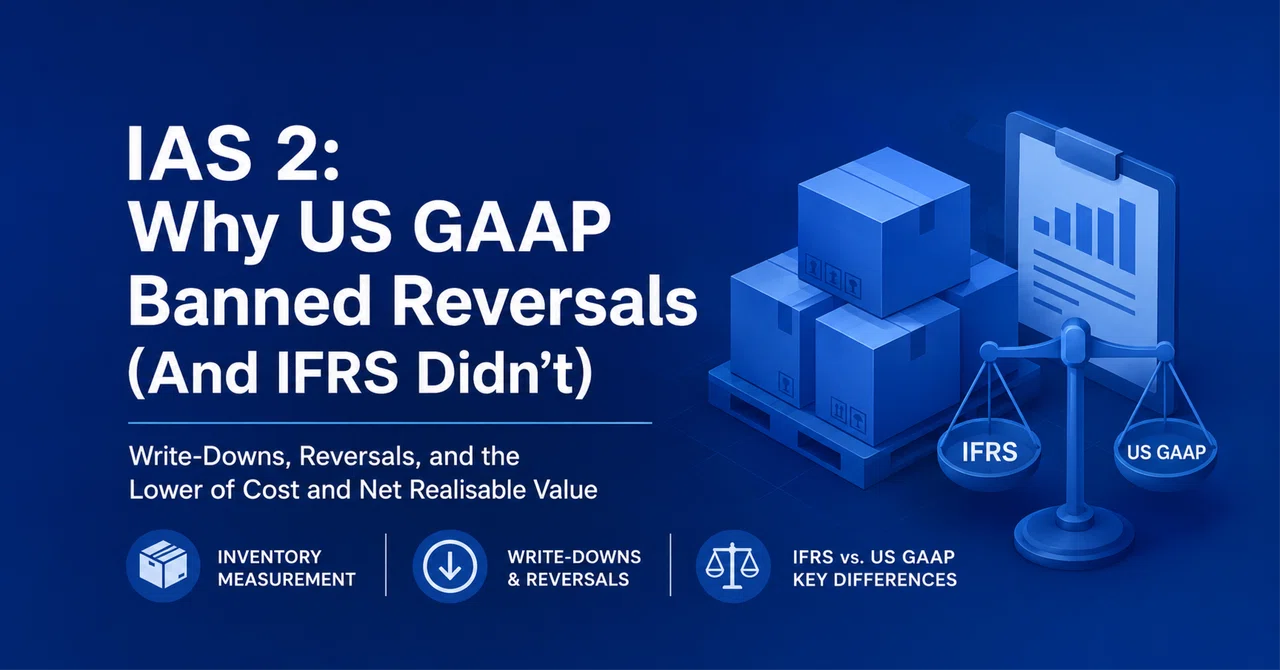 IAS 2:
Why US GAAP Banned Reversals (And IFRS Didn't)

Write-Downs, Reversals, and the Lower of Cost and Net Realisable Value

INVENTORY MEASUREMENT

WRITE-DOWNS & REVERSALS

IFRS vs. US GAAP KEY DIFFERENCES

IFRS

US GAAP